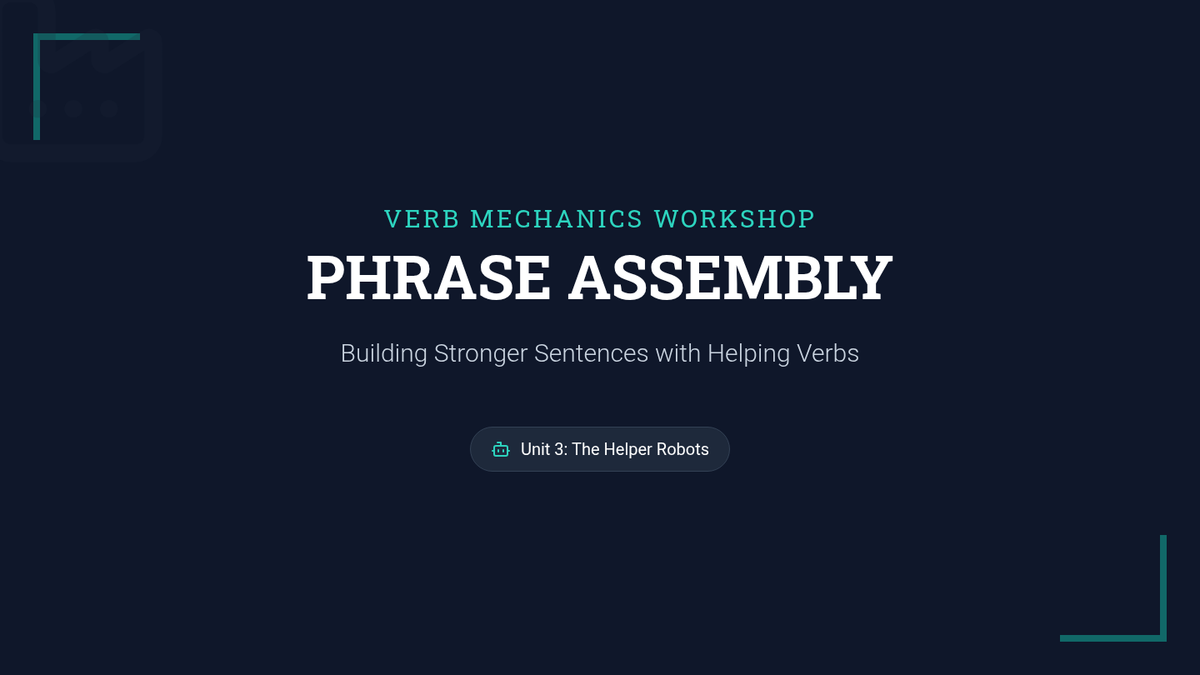 VERB MECHANICS WORKSHOP

PHRASE ASSEMBLY

Building Stronger Sentences with Helping Verbs

Unit 3: The Helper Robots